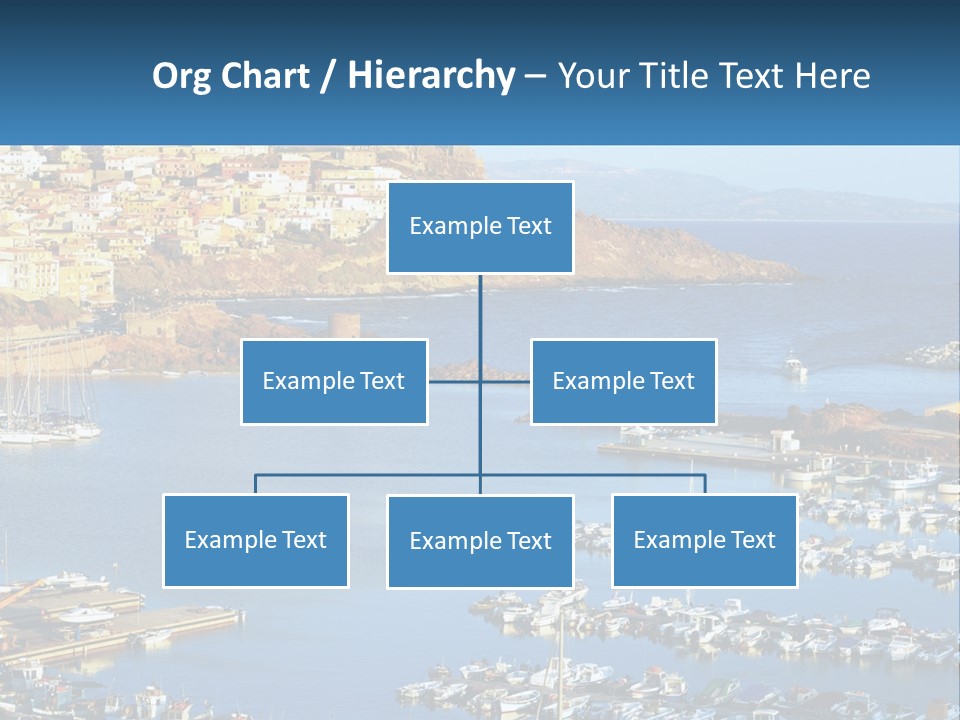 Org Chart / Hierarchy – Your Title Text Here

Example Text

Example Text

Example Text

Example Text

Example Text

Example Text